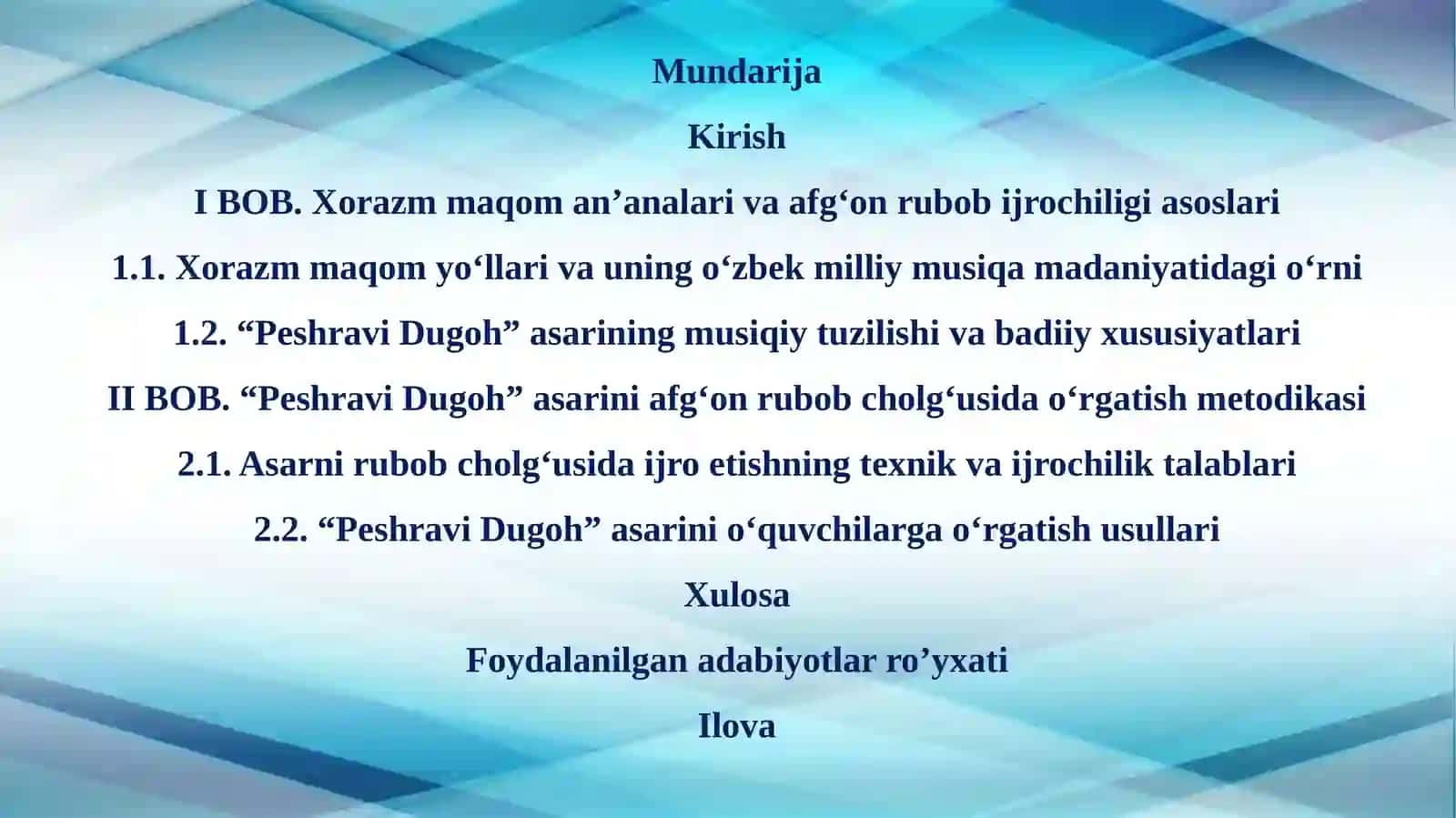 Mundarija

Kirish

I BOB. Xorazm maqom an’analari va afg‘on rubob ijrochiligi asoslari

1.1. Xorazm maqom yo‘llari va uning o‘zbek milliy musiqa madaniyatidagi o‘rni

1.2. “Peshravi Dugoh” asarining musiqiy tuzilishi va badiiy xususiyatlari

II BOB. “Peshravi Dugoh” asarini afg‘on rubob cholg‘usida o‘rgatish metodikasi

2.1. Asarni rubob cholg‘usida ijro etishning texnik va ijrochilik talablari

2.2. “Peshravi Dugoh” asarini o‘quvchilarga o‘rgatish usullari

Xulosa

Foydalanilgan adabiyotlar ro’yxati

Ilova